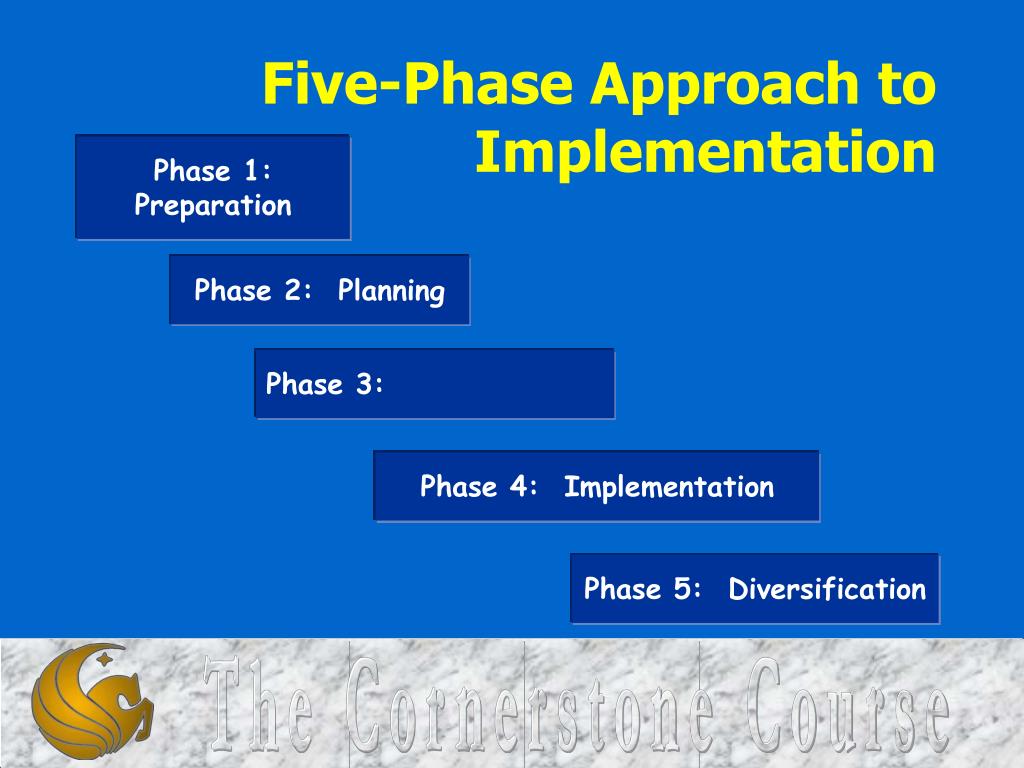 Five-Phase Approach to Implementation

Phase 1: Preparation

Phase 2: Planning

Phase 3:

Phase 4: Implementation

Phase 5: Diversification

The Cornerstone Course